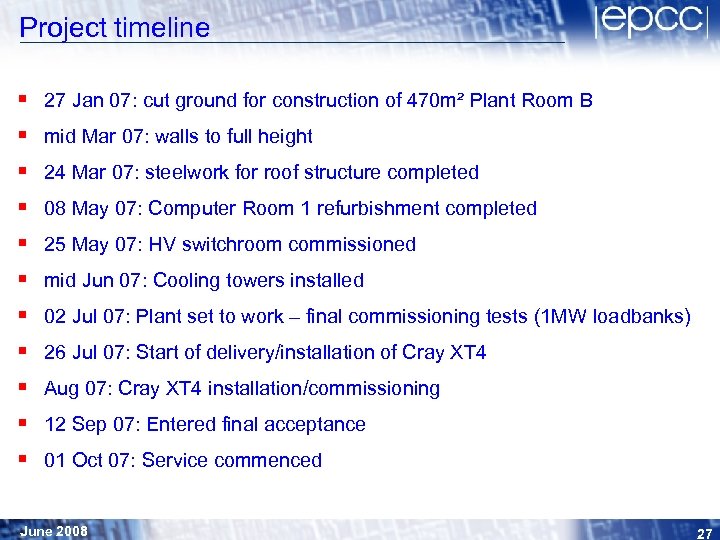 Project timeline

|epcc|

- 27 Jan 07: cut ground for construction of 470m² Plant Room B
- mid Mar 07: walls to full height
- 24 Mar 07: steelwork for roof structure completed
- 08 May 07: Computer Room 1 refurbishment completed
- 25 May 07: HV switchroom commissioned
- mid Jun 07: Cooling towers installed
- 02 Jul 07: Plant set to work – final commissioning tests (1MW loadbanks)
- 26 Jul 07: Start of delivery/installation of Cray XT4
- Aug 07: Cray XT4 installation/commissioning
- 12 Sep 07: Entered final acceptance
- 01 Oct 07: Service commenced

June 2008

27